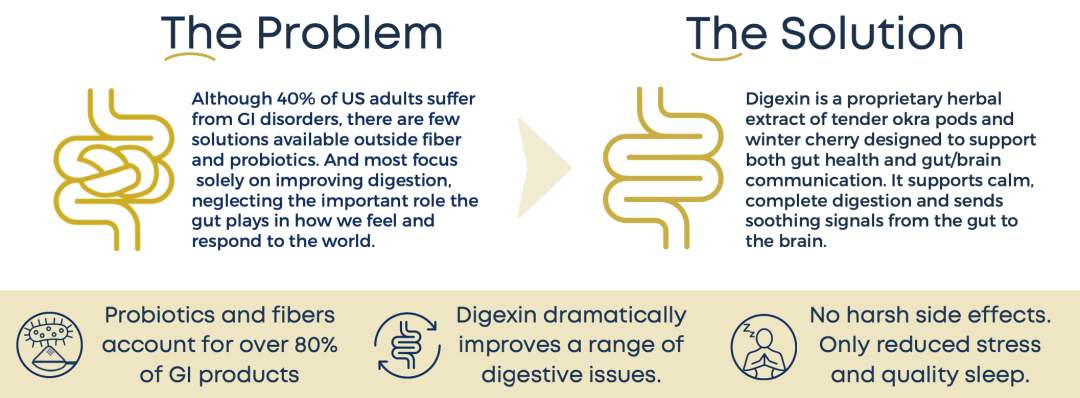 The Problem

Although 40% of US adults suffer from GI disorders, there are few solutions available outside fiber and probiotics. And most focus solely on improving digestion, neglecting the important role the gut plays in how we feel and respond to the world.

The Solution

Digexin is a proprietary herbal extract of tender okra pods and winter cherry designed to support both gut health and gut/brain communication. It supports calm, complete digestion and sends soothing signals from the gut to the brain.

Probiotics and fibers account for over 80% of GI products

Digexin dramatically improves a range of digestive issues.

No harsh side effects. Only reduced stress and quality sleep.